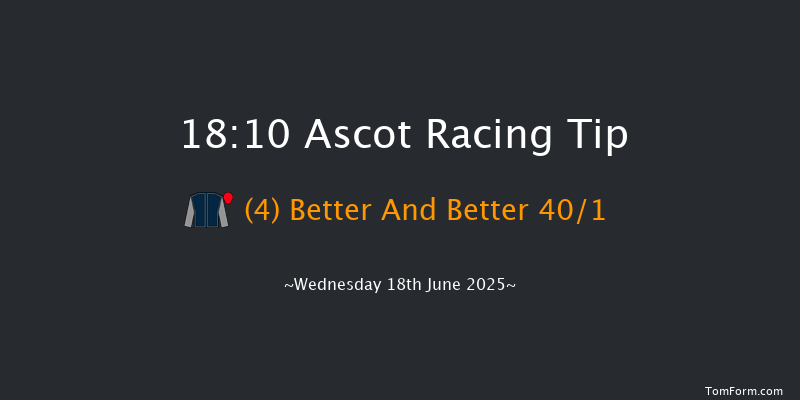 18:10 Ascot Racing Tip

(4) Better And Better 40/1

~Wednesday 18th June 2025~

TomForm.com